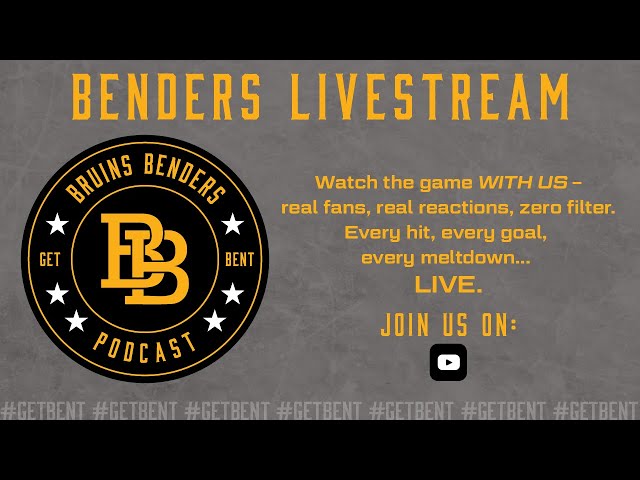 BENDERS LIVESTREAM

BRUINS BENDERS
GET BB BENT
PODCAST

Watch the game WITH US – real fans, real reactions, zero filter. Every hit, every goal, every meltdown... LIVE.

JOIN US ON:

#GETBENT #GETBENT #GETBENT #GETBENT #GETBENT #GETBENT #GETBENT